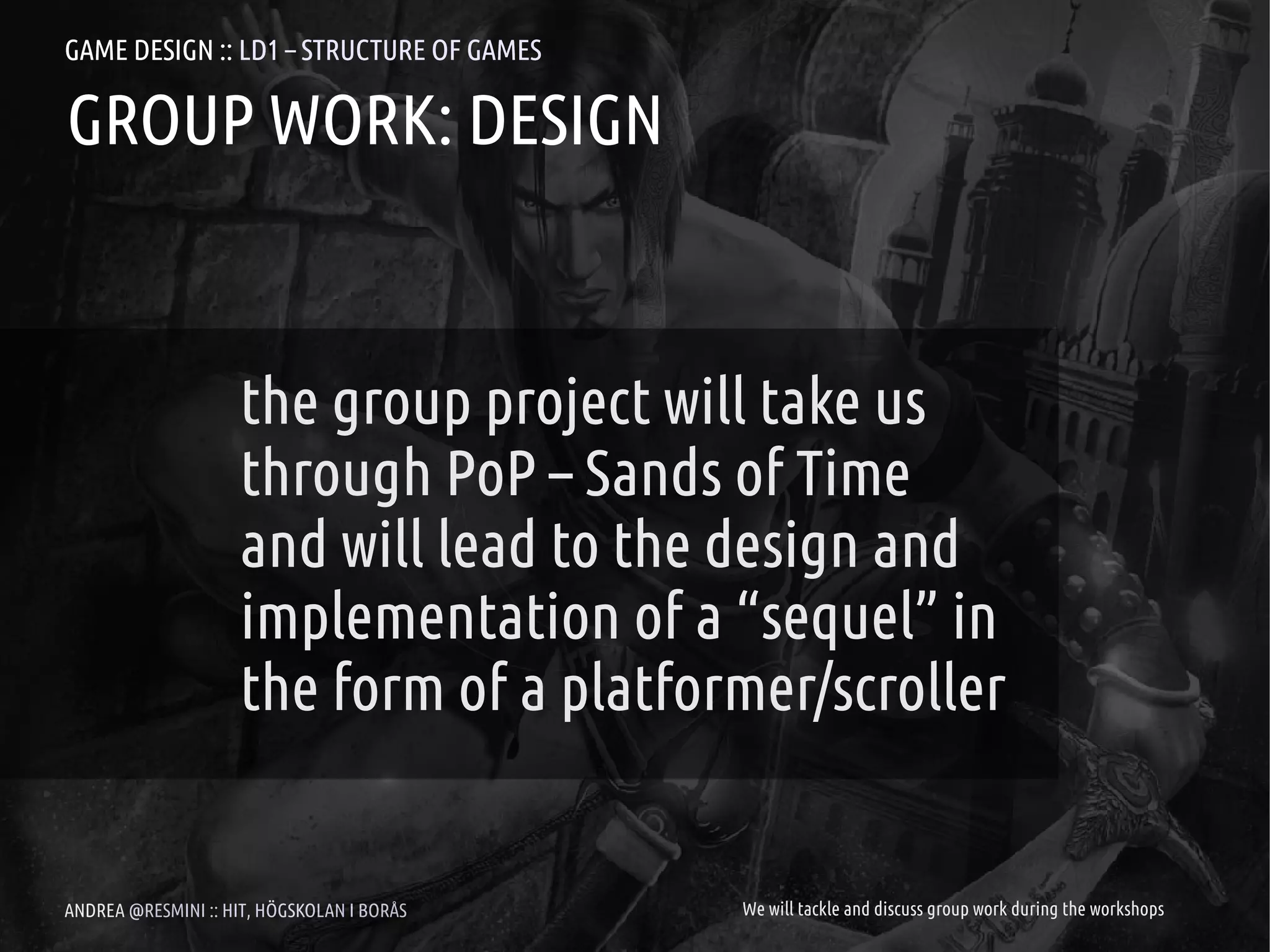 GAME DESIGN :: LD1 – STRUCTURE OF GAMES

GROUP WORK: DESIGN

the group project will take us through PoP – Sands of Time and will lead to the design and implementation of a “sequel” in the form of a platformer/scroller

ANDREA @RESMINI :: HIT, HÖGSKOLAN I BORÅS

We will tackle and discuss group work during the workshops